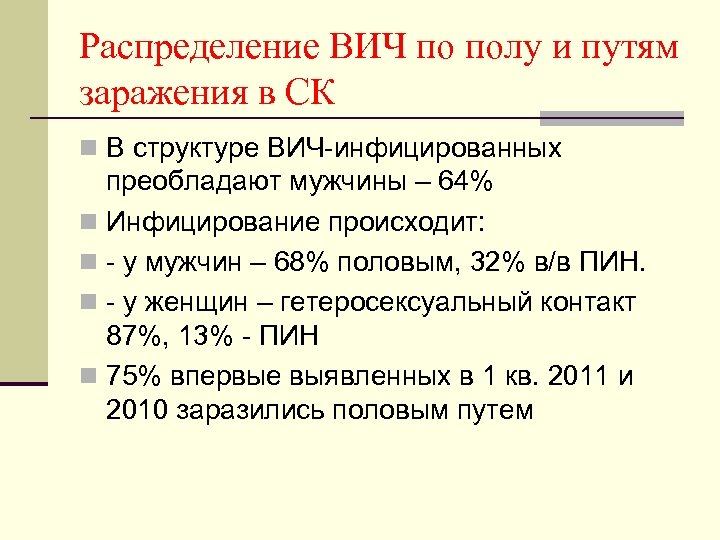 Распределение ВИЧ по полу и путям заражения в СК

В структуре ВИЧ-инфицированных преобладают мужчины – 64%

Инфицирование происходит:

- у мужчин – 68% половым, 32% в/в ПИН.

- у женщин – гетеросексуальный контакт 87%, 13% - ПИН

75% впервые выявленных в 1 кв. 2011 и 2010 заразились половым путем